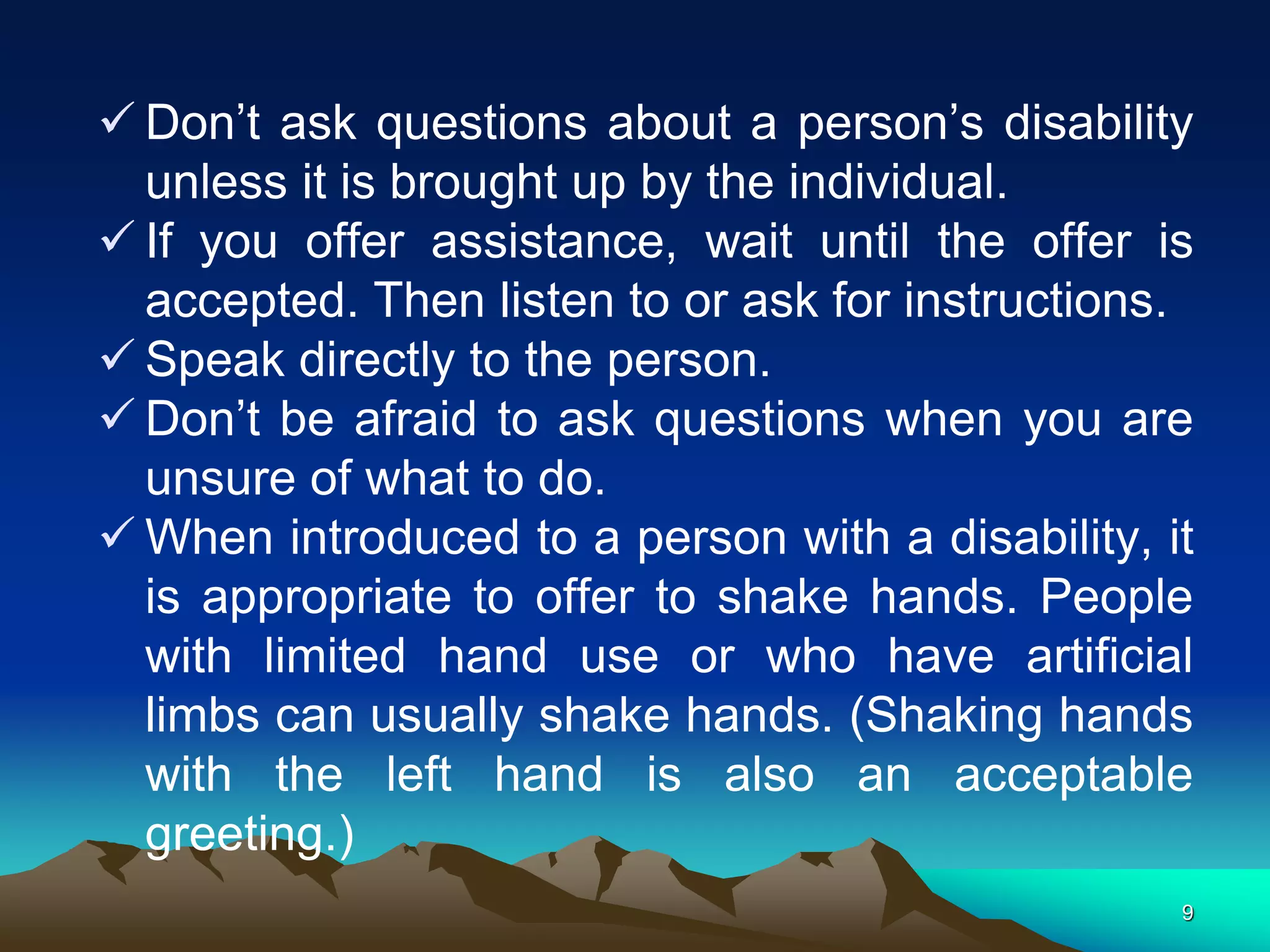 ✓ Don’t ask questions about a person’s disability unless it is brought up by the individual.

✓ If you offer assistance, wait until the offer is accepted. Then listen to or ask for instructions.

✓ Speak directly to the person.

✓ Don’t be afraid to ask questions when you are unsure of what to do.

✓ When introduced to a person with a disability, it is appropriate to offer to shake hands. People with limited hand use or who have artificial limbs can usually shake hands. (Shaking hands with the left hand is also an acceptable greeting.)

9